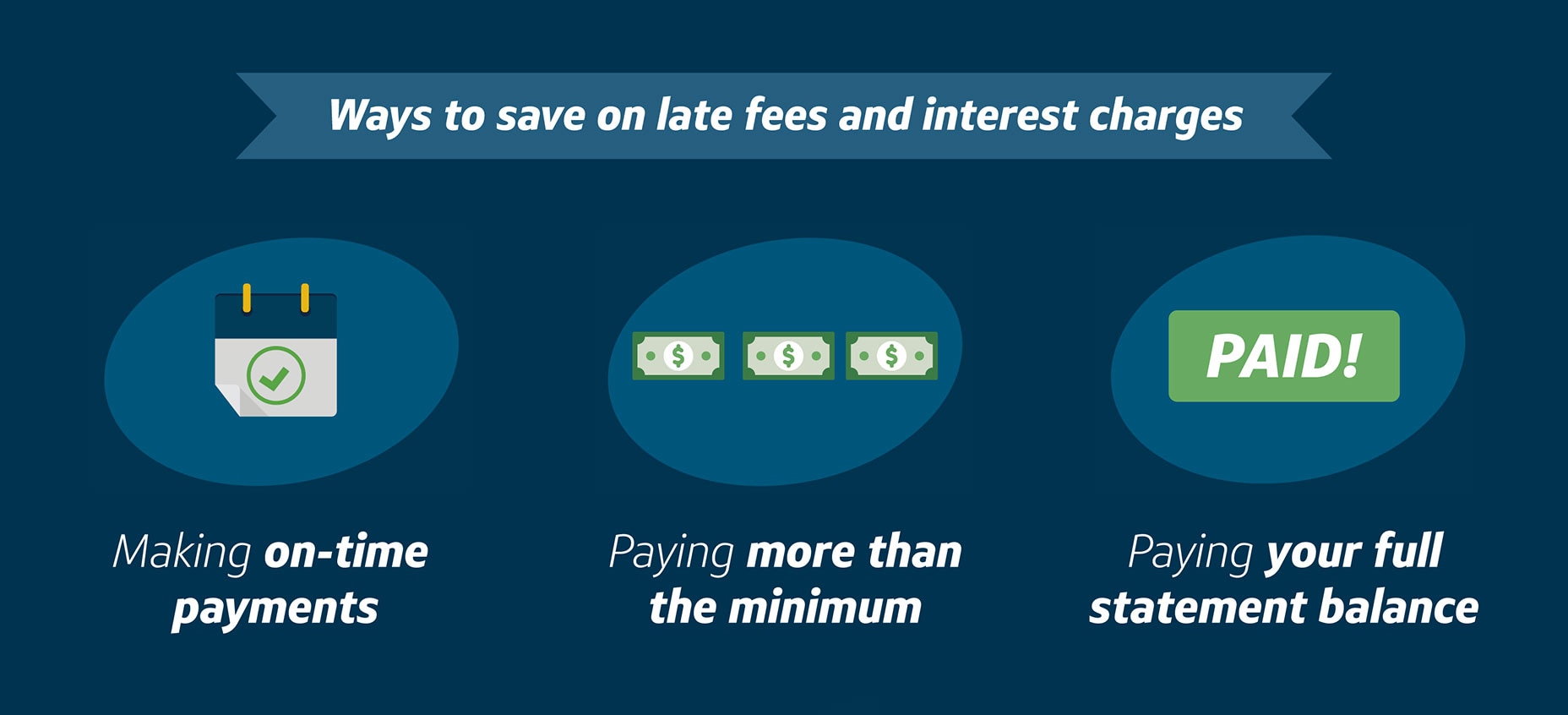 Ways to save on late fees and interest charges

$ $ $

PAID!

Making on-time payments

Paying more than the minimum

Paying your full statement balance